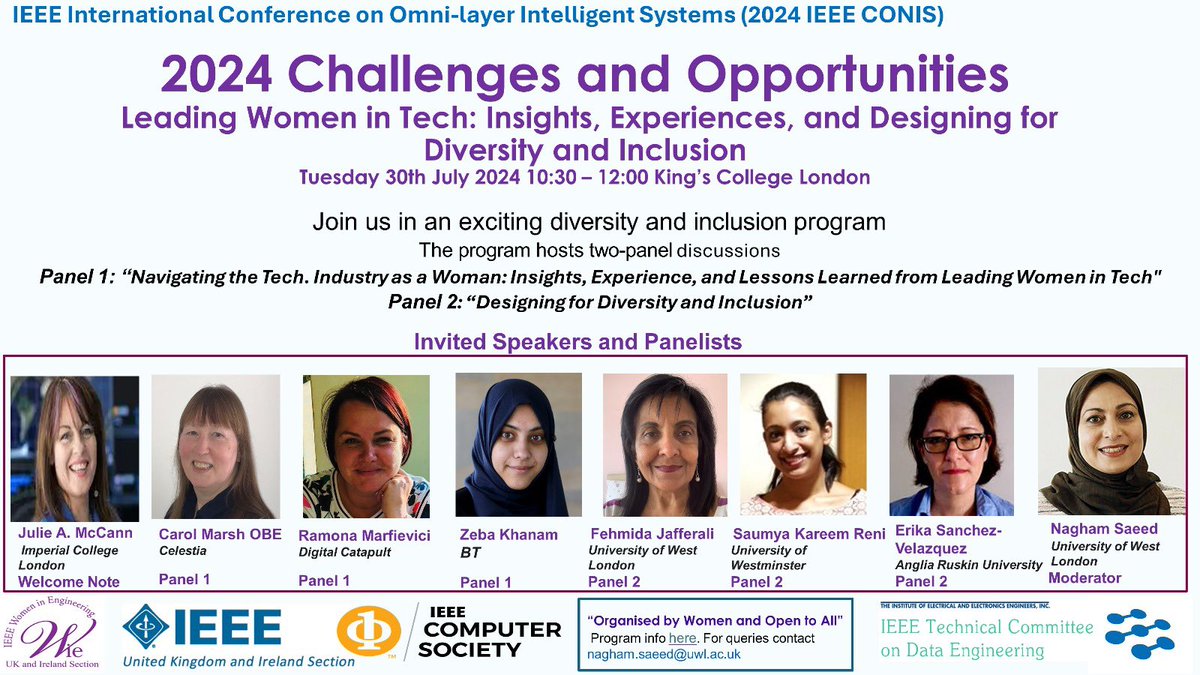 IEEE International Conference on Omni-layer Intelligent Systems (2024 IEEE CONIS)

2024 Challenges and Opportunities

Leading Women in Tech: Insights, Experiences, and Designing for Diversity and Inclusion

Tuesday 30th July 2024 10:30 – 12:00 King's College London

Join us in an exciting diversity and inclusion program

The program hosts two-panel discussions

Panel 1: "Navigating the Tech. Industry as a Woman: Insights, Experience, and Lessons Learned from Leading Women in Tech"

Panel 2: "Designing for Diversity and Inclusion"

Invited Speakers and Panelists

Julie A. McCann
Imperial College London
Welcome Note

Carol Marsh OBE
Celestia
Panel 1

Ramona Marfievici
Digital Catapult
Panel 1

Zeba Khanam
BT
Panel 1

Fehmida Jafferali
University of West London
Panel 2

Saumya Kareem Reni
University of Westminster
Panel 2

Erika Sanchez-Velazquez
Anglia Ruskin University
Panel 2

Nagham Saeed
University of West London
Moderator

IEEE Women in Engineering
WIE
UK and Ireland Section

IEEE
United Kingdom and Ireland Section

IEEE COMPUTER SOCIETY

"Organised by Women and Open to All"
Program info here. For queries contact
nagham.saeed@uwl.ac.uk

THE INSTITUTE OF ELECTRICAL AND ELECTRONICS ENGINEERS, INC.
IEEE Technical Committee on Data Engineering